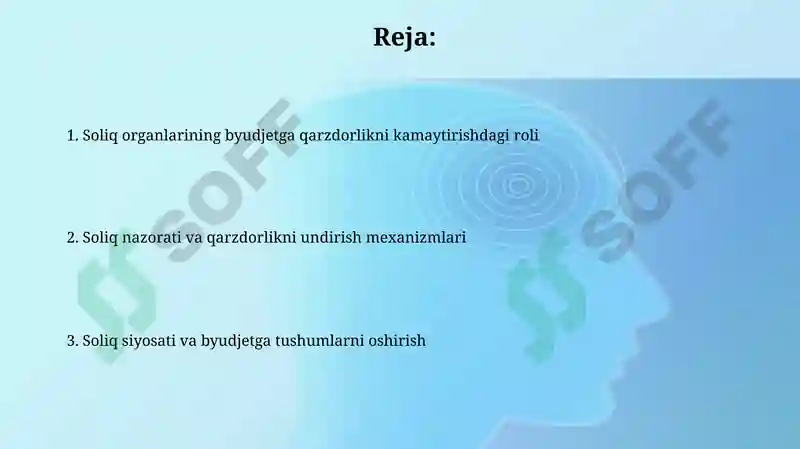 Reja:

1. Soliq organlarining byudjetga qarzdorlikni kamaytirishdagi roli

2. Soliq nazorati va qarzdorlikni undirish mexanizmlari

3. Soliq siyosati va byudjetga tushumlarni oshirish

SOFF

SOFF